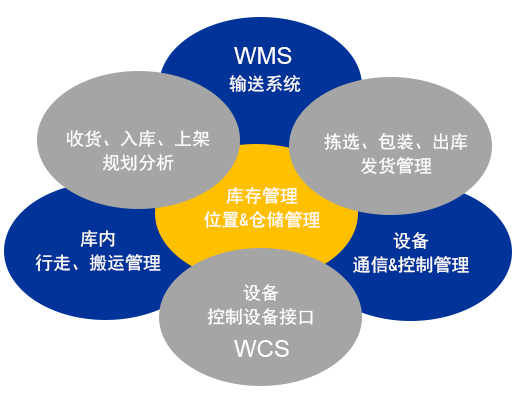 WMS
输送系统

收货、入库、上架
规划分析

拣选、包装、出库
发货管理

库存管理
位置&仓储管理

库内
行走、搬运管理

设备
通信&控制管理

设备
控制设备接口
WCS